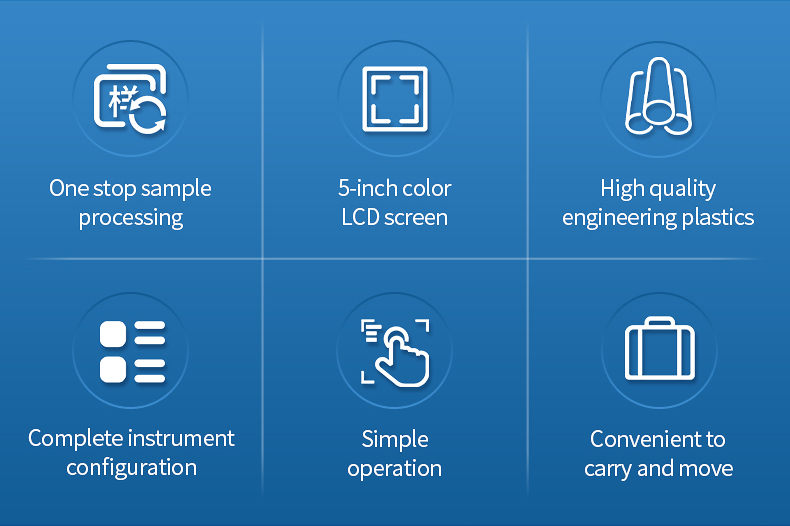 样

One stop sample processing

5-inch color LCD screen

High quality engineering plastics

Complete instrument configuration

Simple operation

Convenient to carry and move